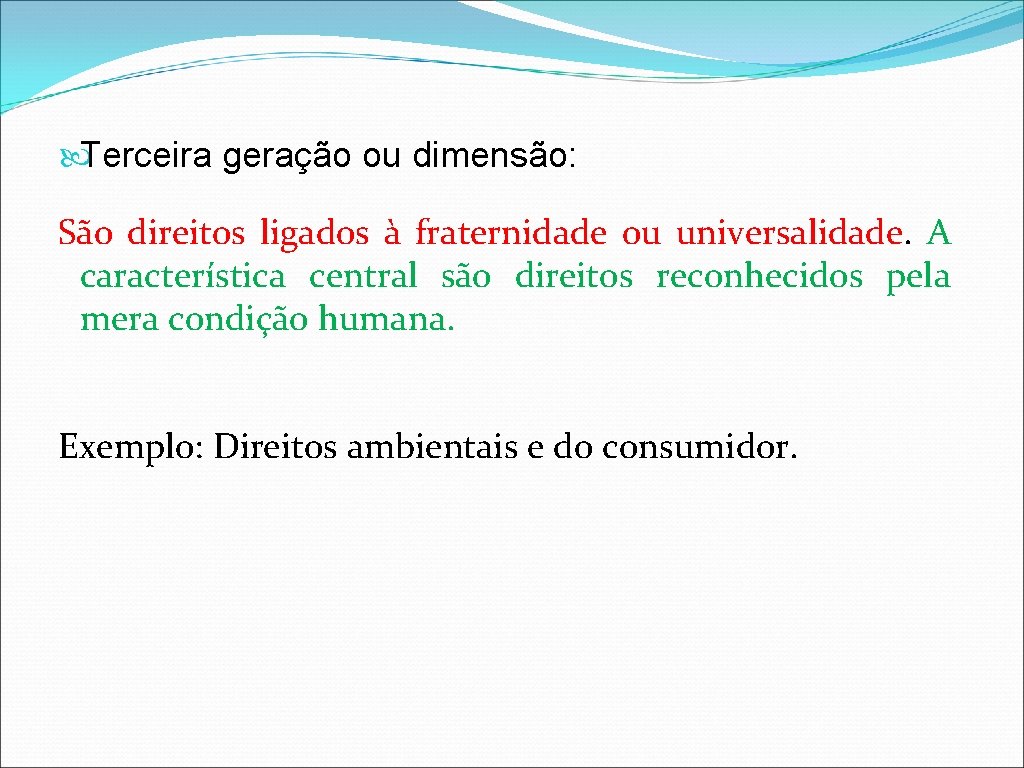 Terceira geração ou dimensão:

São direitos ligados à fraternidade ou universalidade. A característica central são direitos reconhecidos pela mera condição humana.

Exemplo: Direitos ambientais e do consumidor.